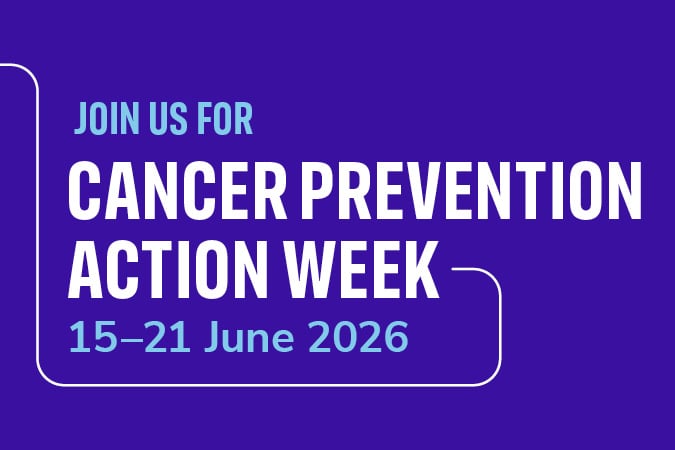 JOIN US FOR
CANCER PREVENTION ACTION WEEK
15–21 June 2026